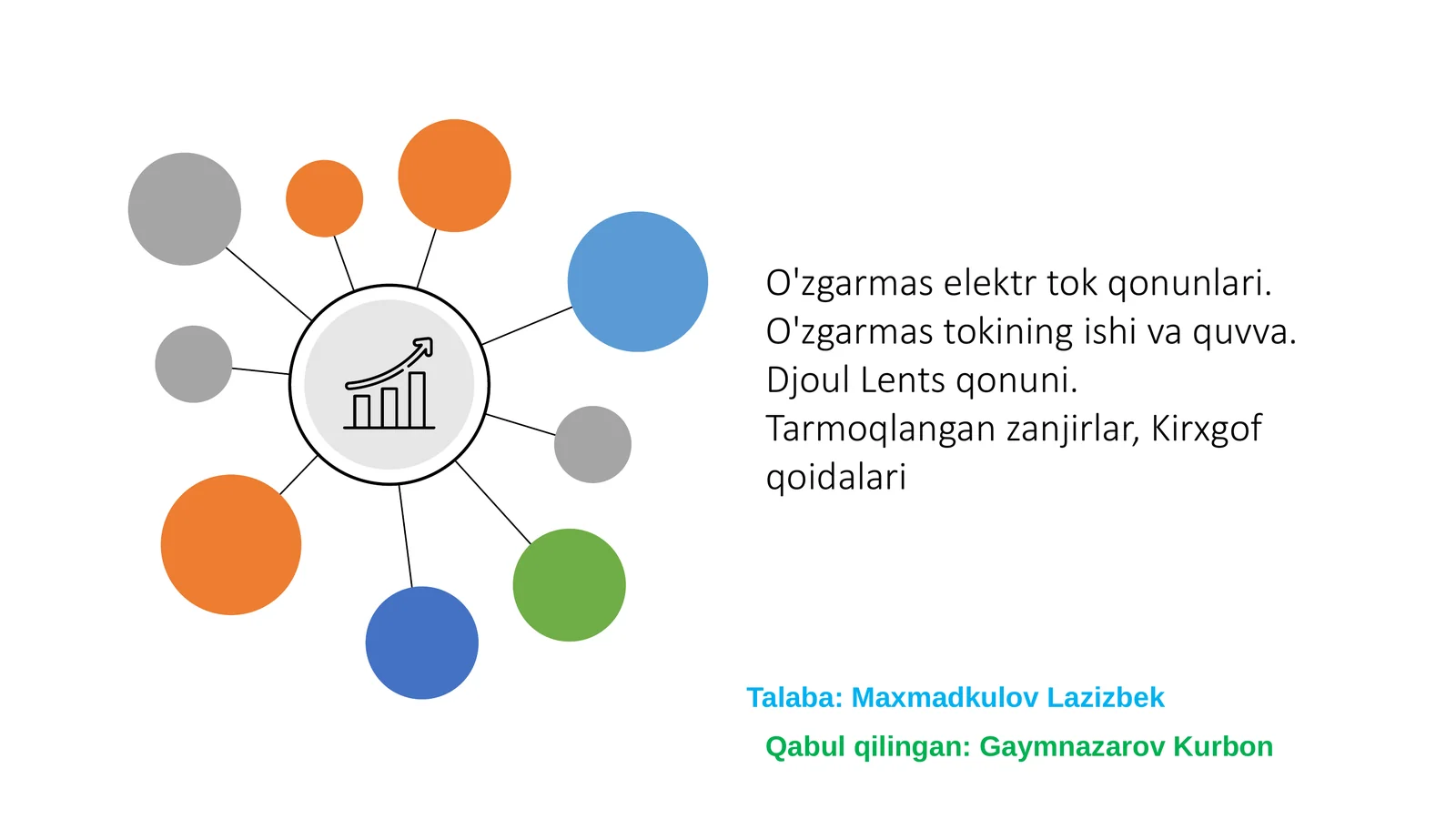 O'zgarmas elektr tok qonunlari. O'zgarmas tokining ishi va quvva. Djoul Lents qonuni. Tarmoqlangan zanjirlar, Kirxgof qoidalari

Talaba: Maxmadkulov Lazizbek

Qabul qilingan: Gaymnazarov Kurbon